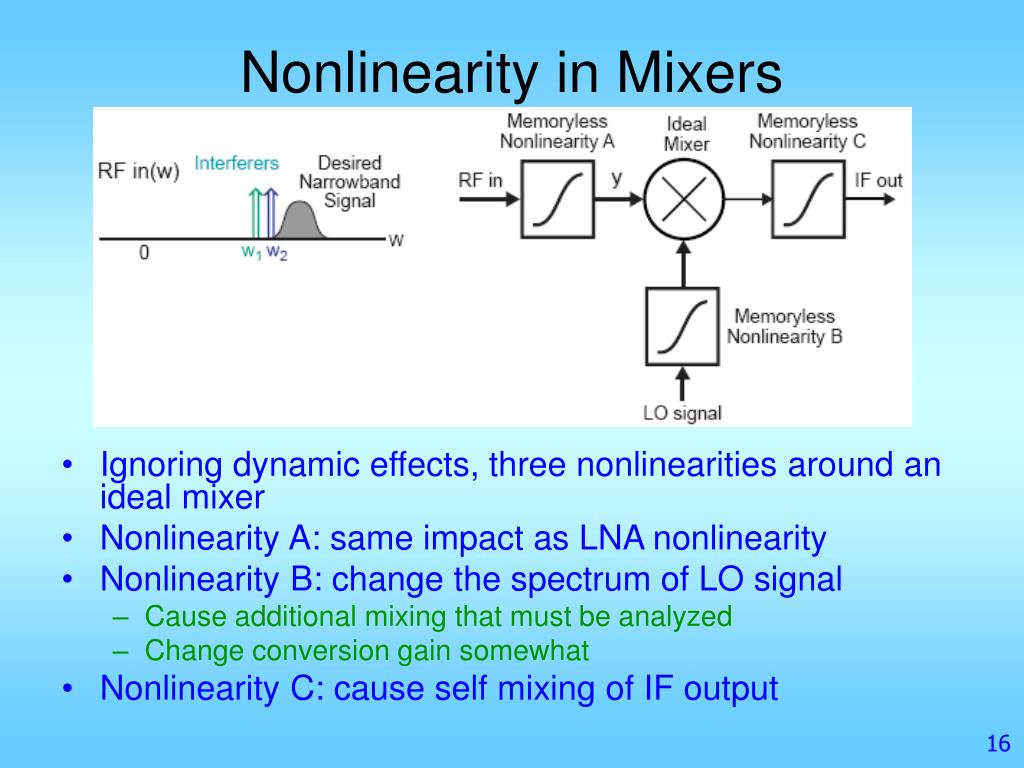 Nonlinearity in Mixers

RF in(w)
Interferers
Desired Narrowband Signal
0
$w_1$ $w_2$
w

Memoryless Nonlinearity A
Ideal Mixer
Memoryless Nonlinearity C
RF in
y
IF out
Memoryless Nonlinearity B
LO signal

• Ignoring dynamic effects, three nonlinearities around an ideal mixer
• Nonlinearity A: same impact as LNA nonlinearity
• Nonlinearity B: change the spectrum of LO signal
– Cause additional mixing that must be analyzed
– Change conversion gain somewhat
• Nonlinearity C: cause self mixing of IF output

16